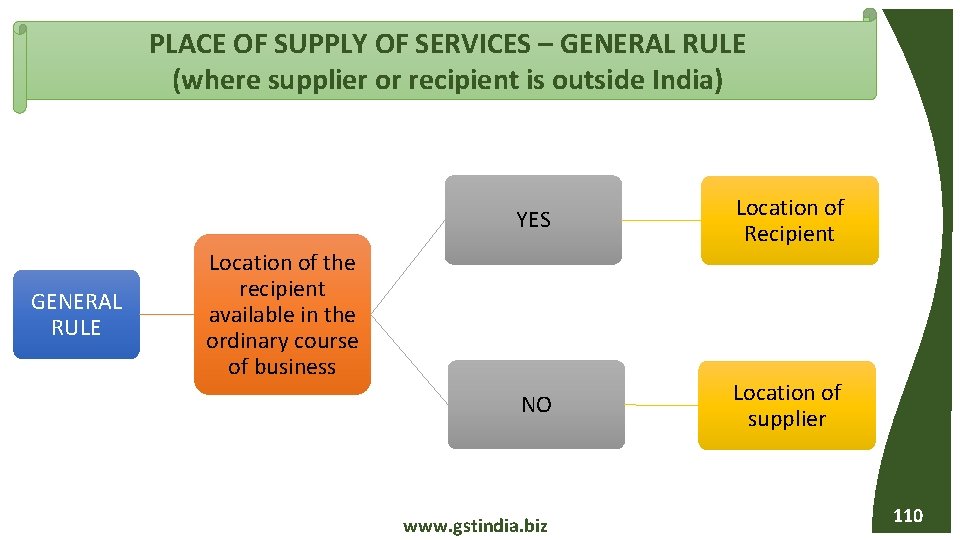 PLACE OF SUPPLY OF SERVICES – GENERAL RULE
(where supplier or recipient is outside India)

GENERAL RULE

Location of the recipient available in the ordinary course of business

YES

Location of Recipient

NO

Location of supplier

www.gstindia.biz

110